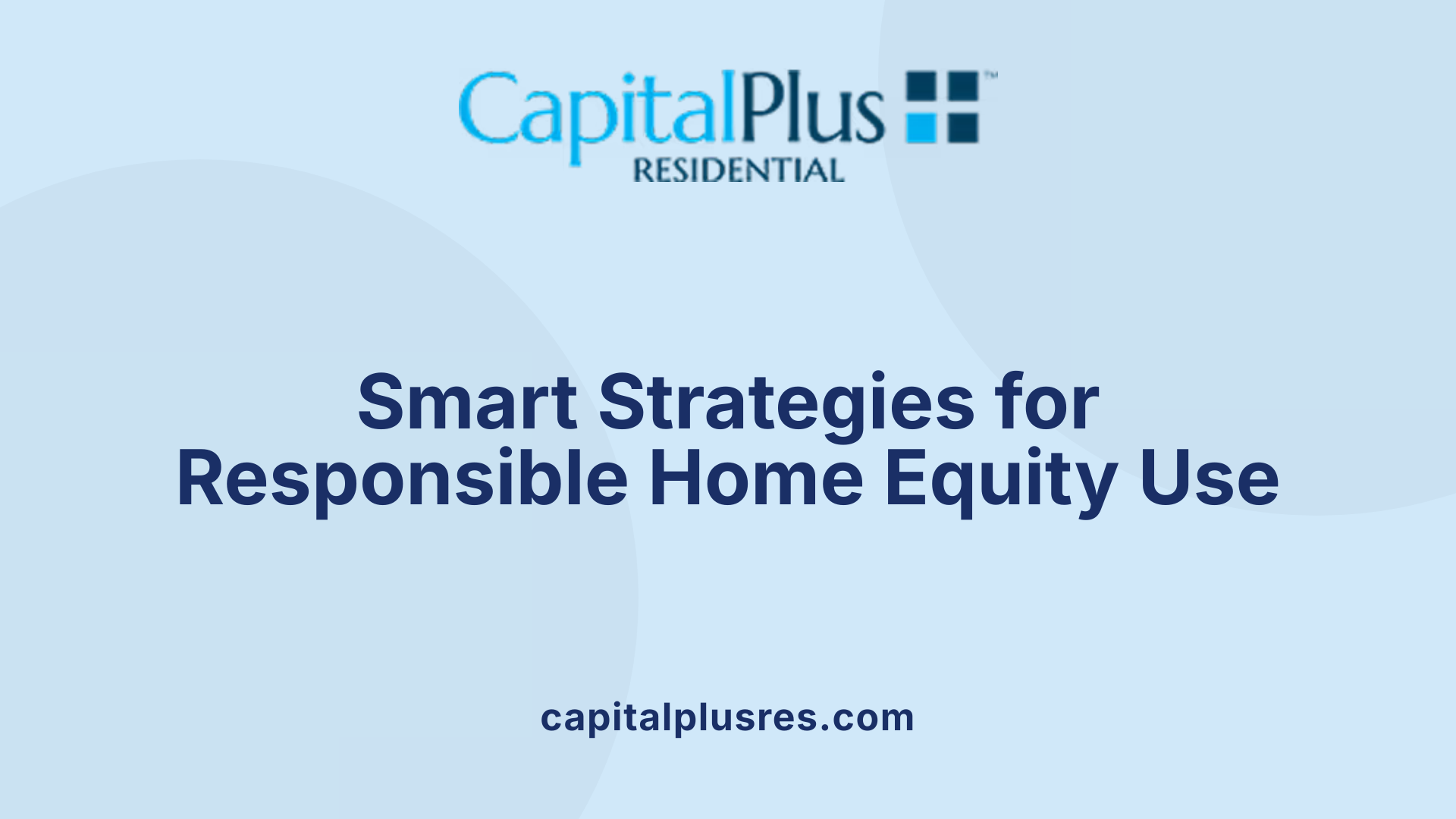 CapitalPlus™
RESIDENTIAL

Smart Strategies for Responsible Home Equity Use

capitalplusres.com